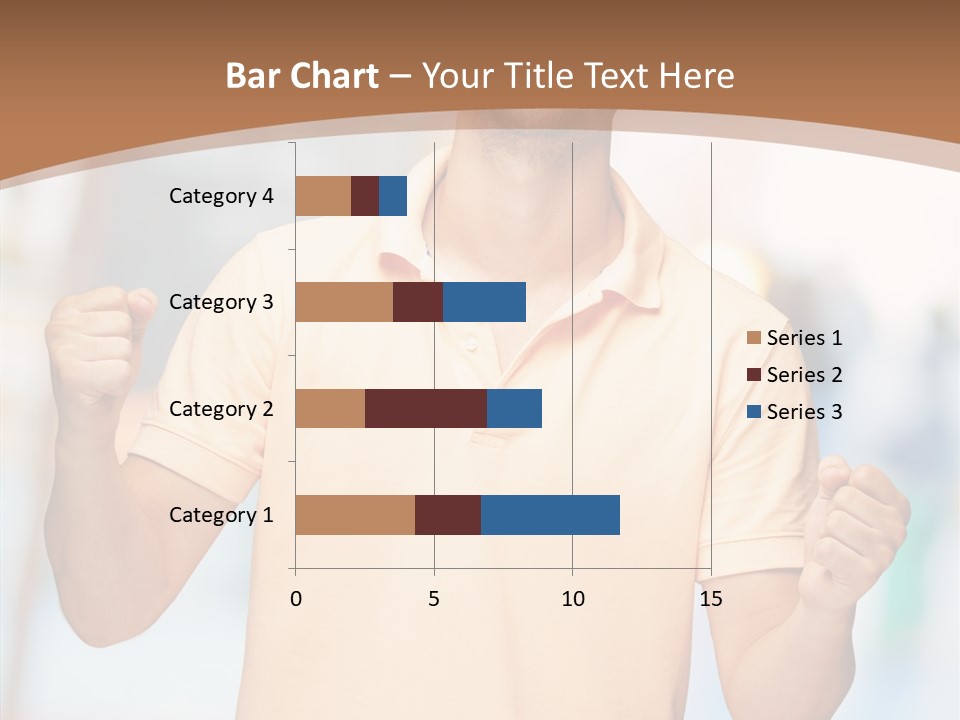 Bar Chart – Your Title Text Here

Category 4
Category 3
Category 2
Category 1

0
5
10
15

Series 1
Series 2
Series 3